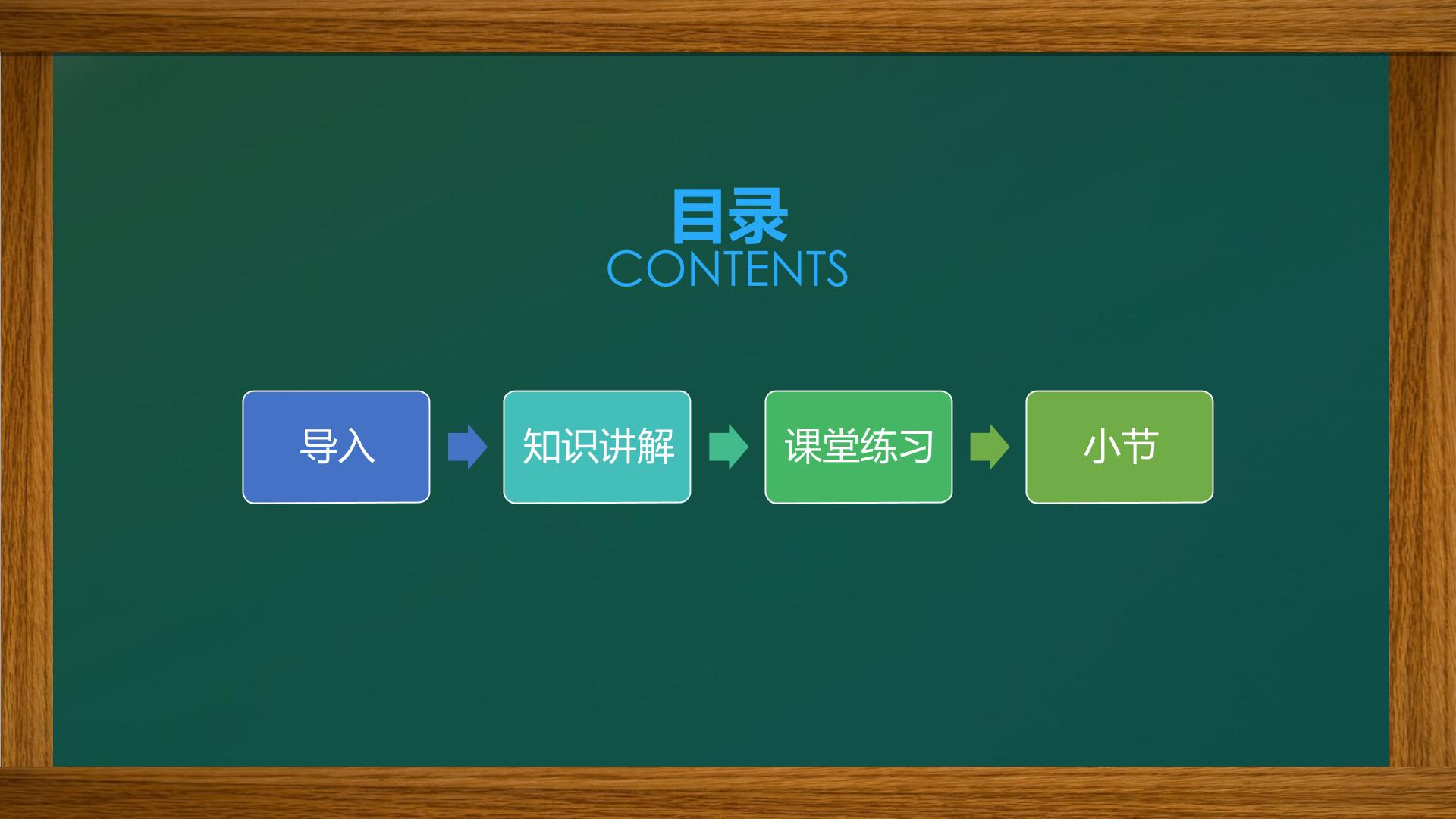 目录
CONTENTS

导入

知识讲解

课堂练习

小节